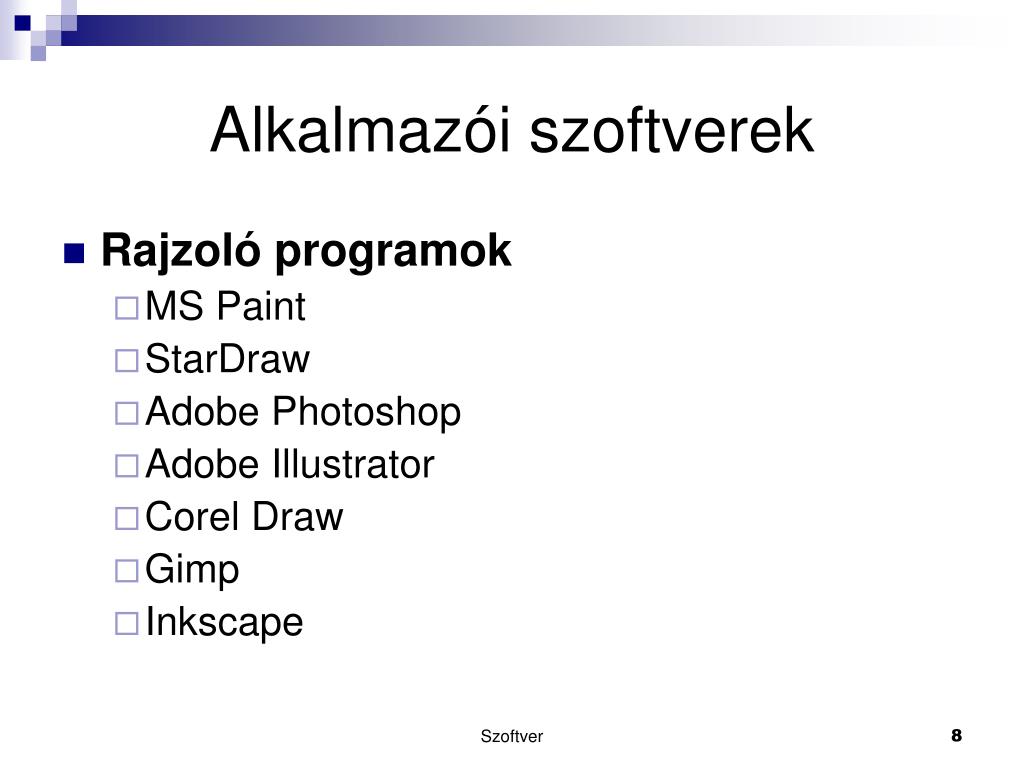 Alkalmazói szoftverek

Rajzoló programok
MS Paint
StarDraw
Adobe Photoshop
Adobe Illustrator
Corel Draw
Gimp
Inkscape

Szoftver

8